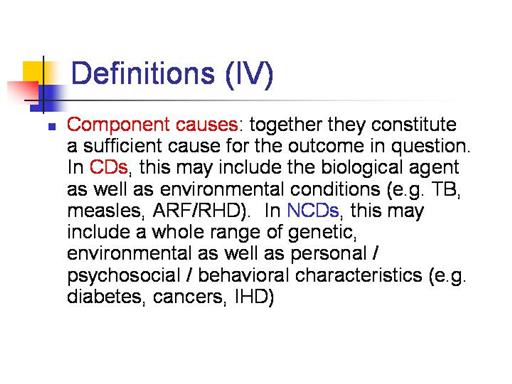 Definitions (IV)

Component causes: together they constitute a sufficient cause for the outcome in question. In CDs, this may include the biological agent as well as environmental conditions (e.g. TB, measles, ARF/RHD). In NCDs, this may include a whole range of genetic, environmental as well as personal / psychosocial / behavioral characteristics (e.g. diabetes, cancers, IHD)